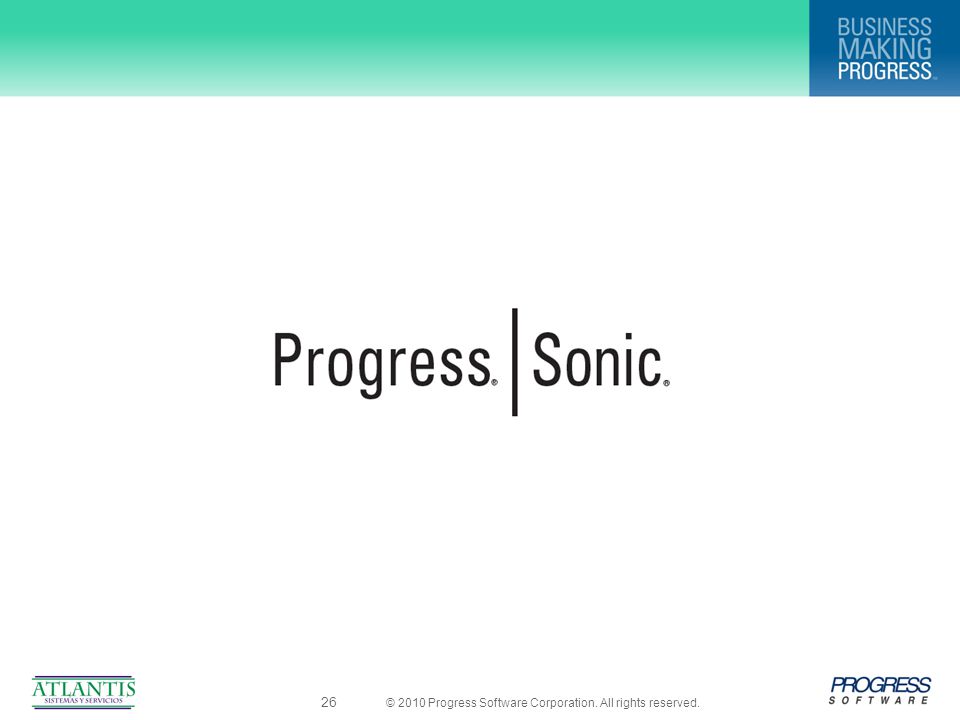 BUSINESS MAKING PROGRESS™

Progress® | Sonic®

ATLANTIS
SISTEMAS Y SERVICIOS

26 © 2010 Progress Software Corporation. All rights reserved.

PROGRESS
SOFTWARE